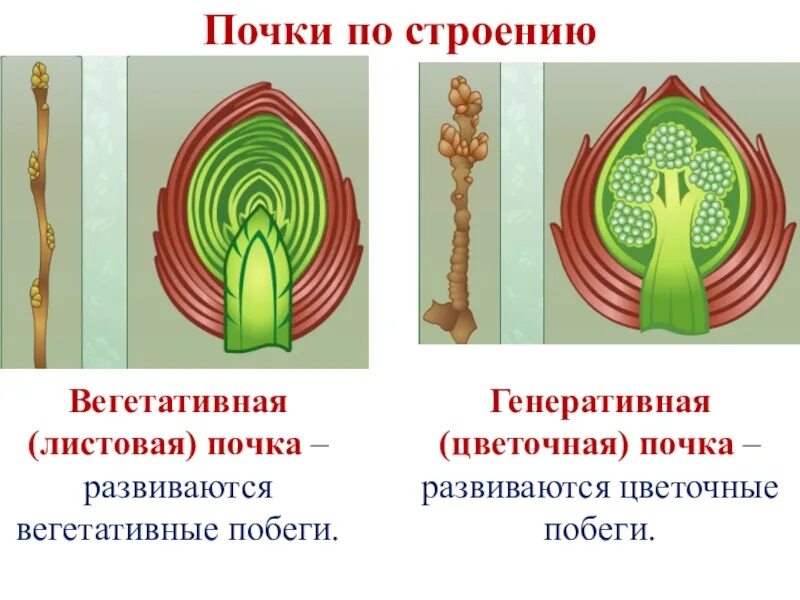 Почки по строению

Вегетативная (листовая) почка – развиваются вегетативные побеги.

Генеративная (цветочная) почка – развиваются цветочные побеги.